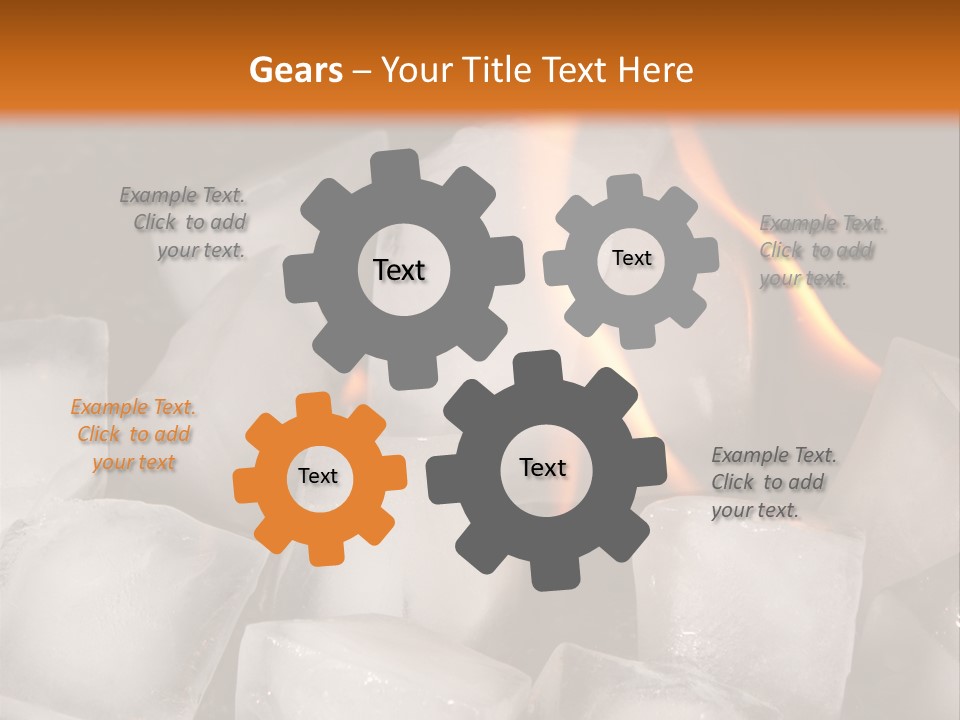 Gears – Your Title Text Here

Example Text. Click to add your text.

Text

Text

Example Text. Click to add your text.

Example Text. Click to add your text

Text

Text

Example Text. Click to add your text.